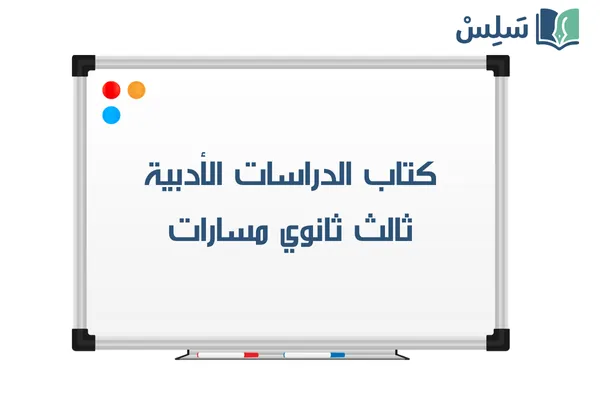 سَلِسْ

كتاب الدراسات الأدبية
ثالث ثانوي مسارات